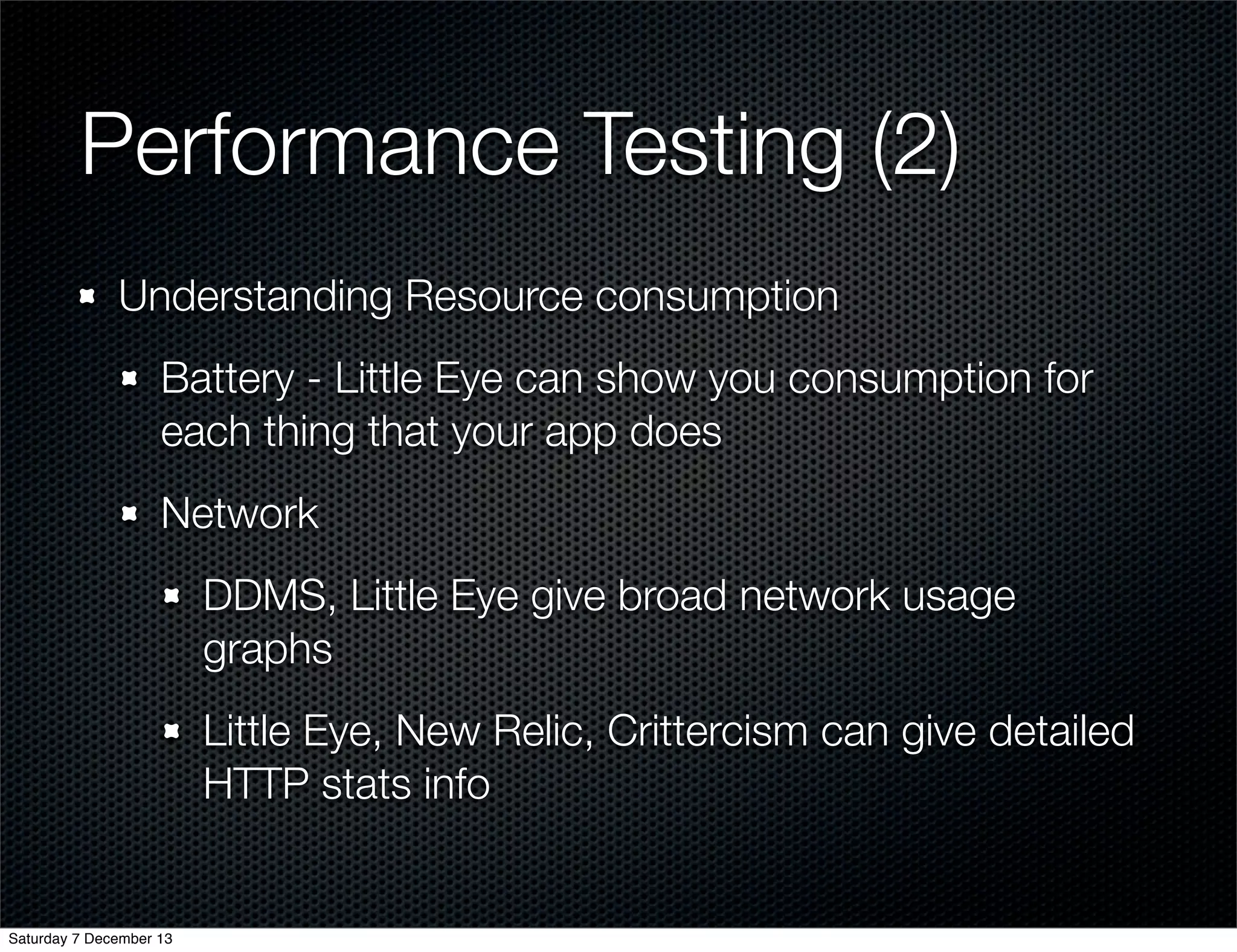 Performance Testing (2)

Understanding Resource consumption

Battery - Little Eye can show you consumption for each thing that your app does

Network

DDMS, Little Eye give broad network usage graphs

Little Eye, New Relic, Crittercism can give detailed HTTP stats info

Saturday 7 December 13